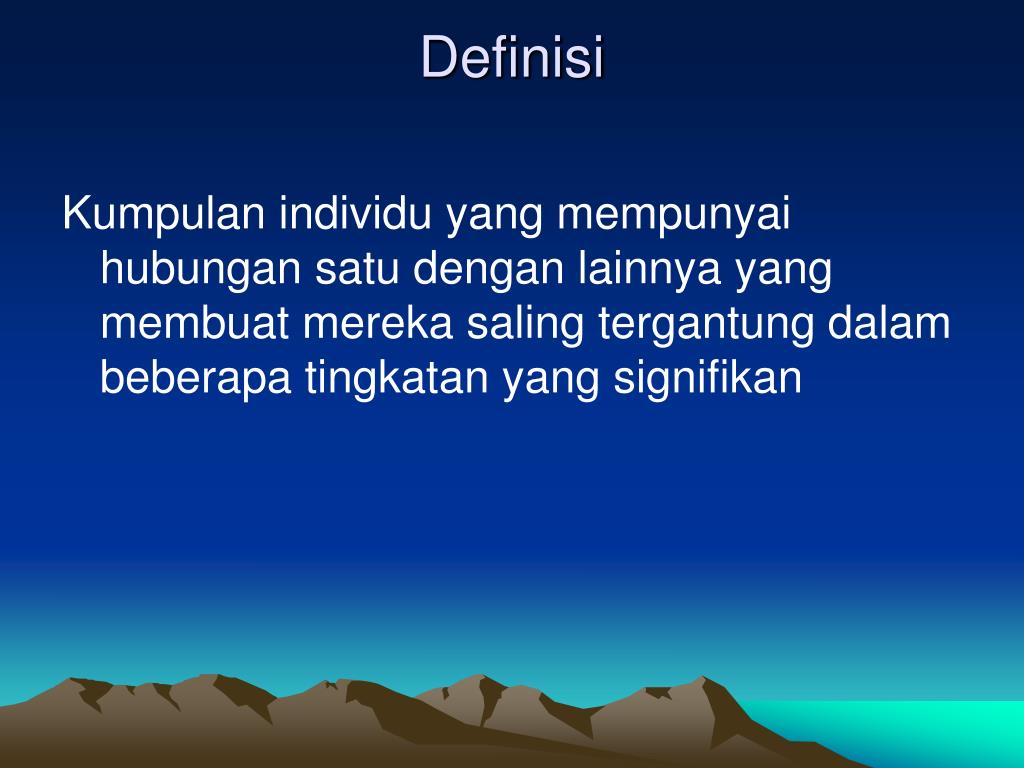 Definisi

Kumpulan individu yang mempunyai hubungan satu dengan lainnya yang membuat mereka saling tergantung dalam beberapa tingkatan yang signifikan